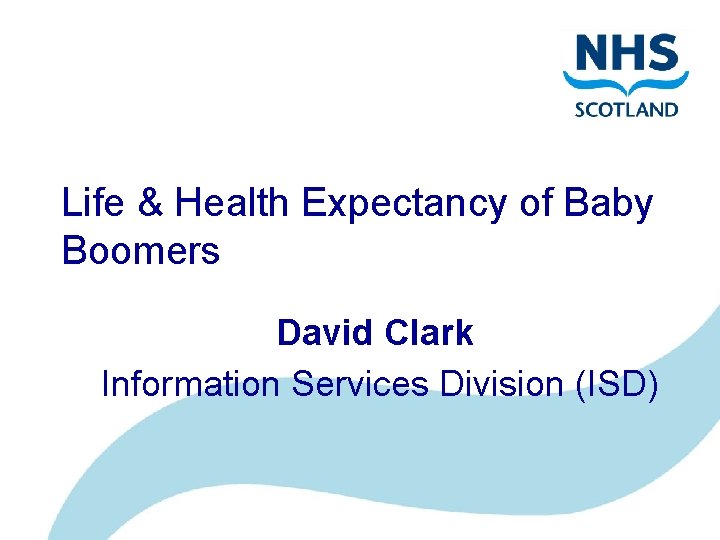 NHS
SCOTLAND

Life & Health Expectancy of Baby Boomers

David Clark
Information Services Division (ISD)